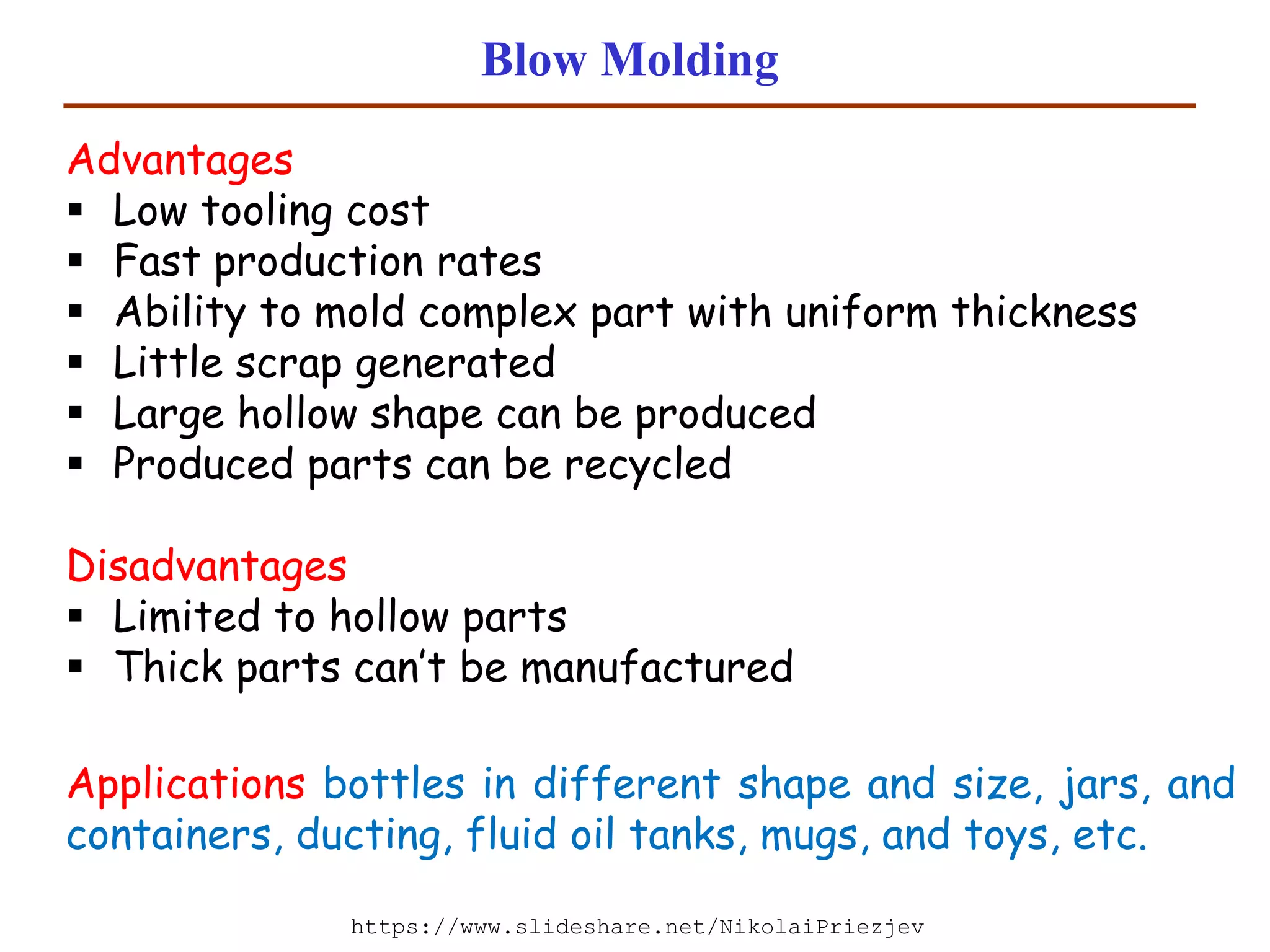 Blow Molding

Advantages
▪ Low tooling cost
▪ Fast production rates
▪ Ability to mold complex part with uniform thickness
▪ Little scrap generated
▪ Large hollow shape can be produced
▪ Produced parts can be recycled

Disadvantages
▪ Limited to hollow parts
▪ Thick parts can't be manufactured

Applications bottles in different shape and size, jars, and containers, ducting, fluid oil tanks, mugs, and toys, etc.

https://www.slideshare.net/NikolaiPriezjev